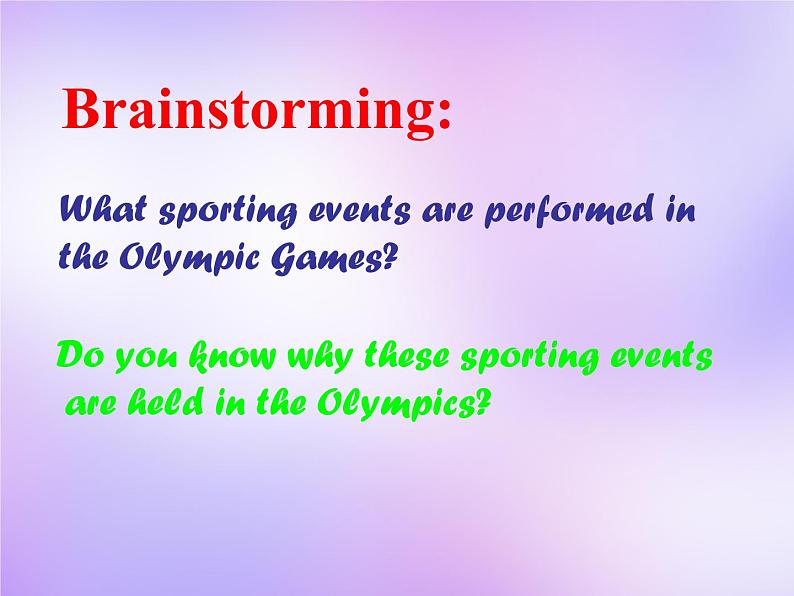 Brainstorming:

What sporting events are performed in the Olympic Games?

Do you know why these sporting events are held in the Olympics?